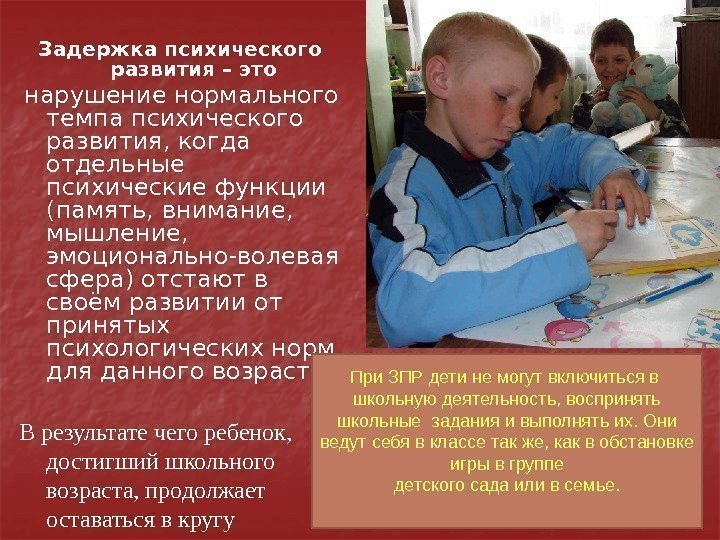 Задержка психического развития – это

нарушение нормального темпа психического развития, когда отдельные психические функции (память, внимание, мышление, эмоционально-волевая сфера) отстают в своём развитии от принятых психологических норм для данного возраст

В результате чего ребенок, достигший школьного возраста, продолжает оставаться в кругу

При ЗПР дети не могут включиться в школьную деятельность, воспринять школьные задания и выполнять их. Они ведут себя в классе так же, как в обстановке игры в группе детского сада или в семье.